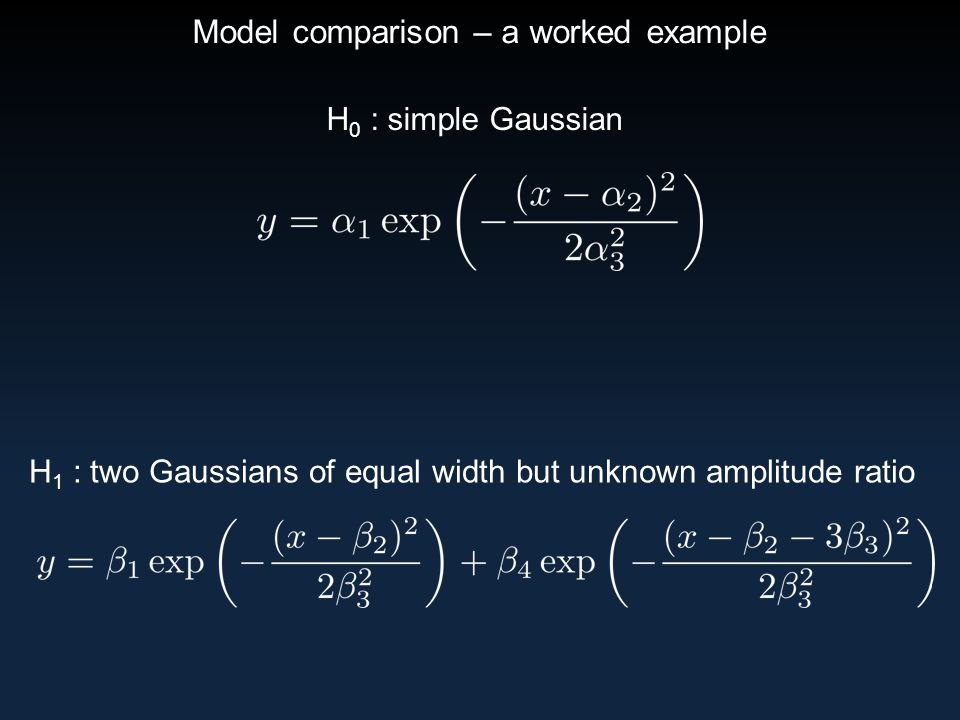 Model comparison – a worked example

$H_0$ : simple Gaussian

$y = \alpha_1 \exp\left(-\frac{(x-\alpha_2)^2}{2\alpha_3^2}\right)$

$H_1$ : two Gaussians of equal width but unknown amplitude ratio

$y = \beta_1 \exp\left(-\frac{(x-\beta_2)^2}{2\beta_3^2}\right) + \beta_4 \exp\left(-\frac{(x-\beta_2-3\beta_3)^2}{2\beta_3^2}\right)$